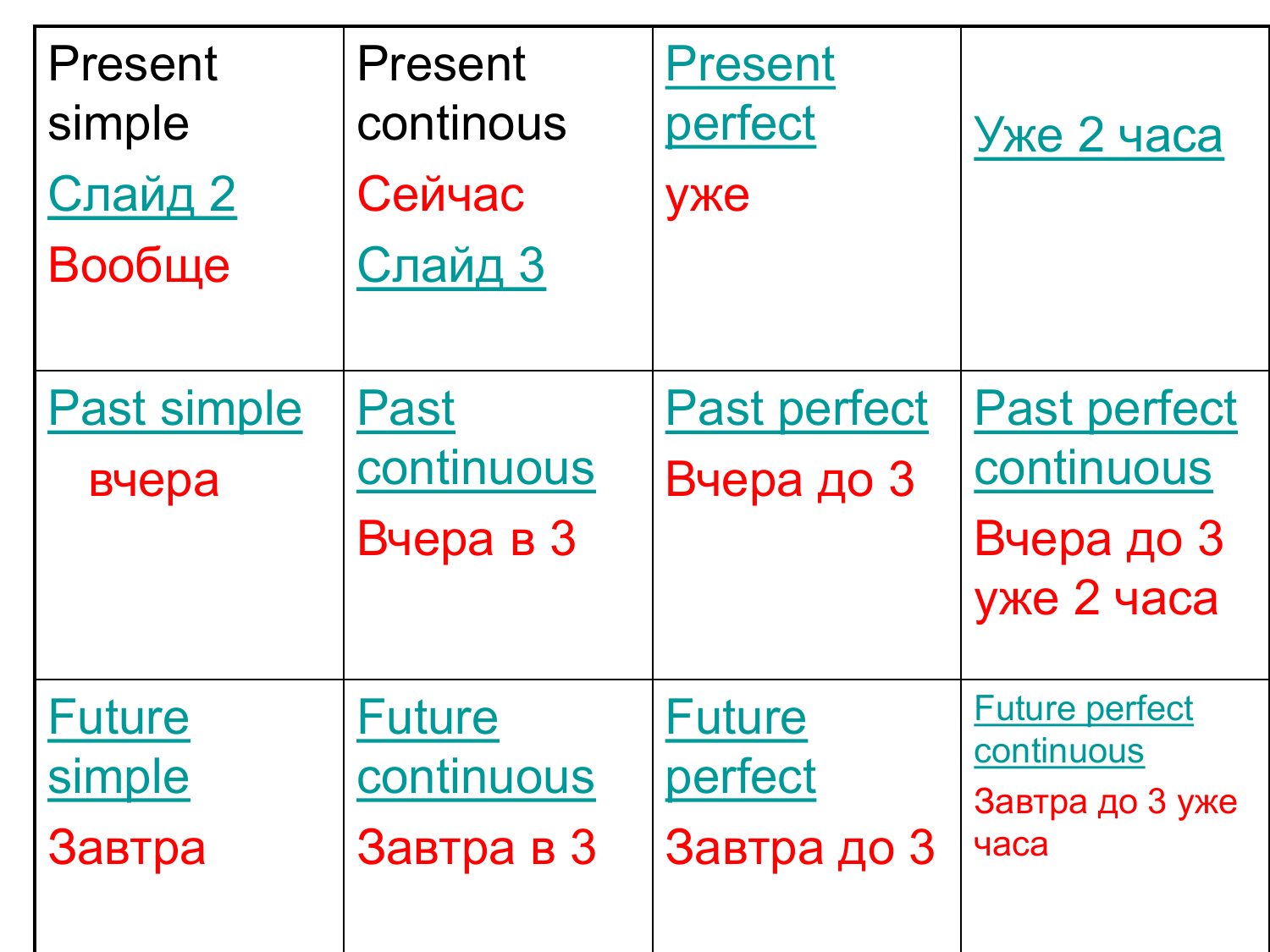 | Present simple Слайд 2 Вообще | Present continous Сейчас Слайд 3 | Present perfect уже | Уже 2 часа |
|---|---|---|---|
| Past simple вчера | Past continuous Вчера в 3 | Past perfect Вчера до 3 | Past perfect continuous Вчера до 3 уже 2 часа |
| Future simple Завтра | Future continuous Завтра в 3 | Future perfect Завтра до 3 | Future perfect continuous Завтра до 3 уже часа |